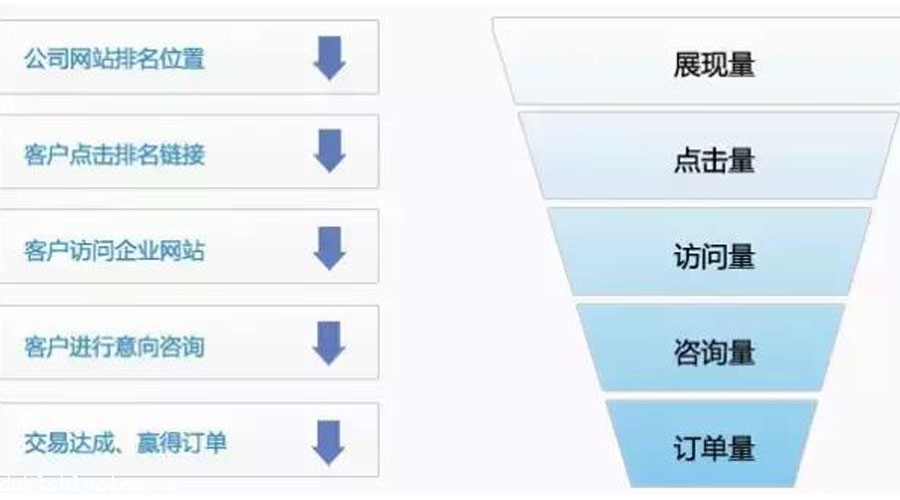 公司网站排名位置

客户点击排名链接

客户访问企业网站

客户进行意向咨询

交易达成、赢得订单

展现量

点击量

访问量

咨询量

订单量